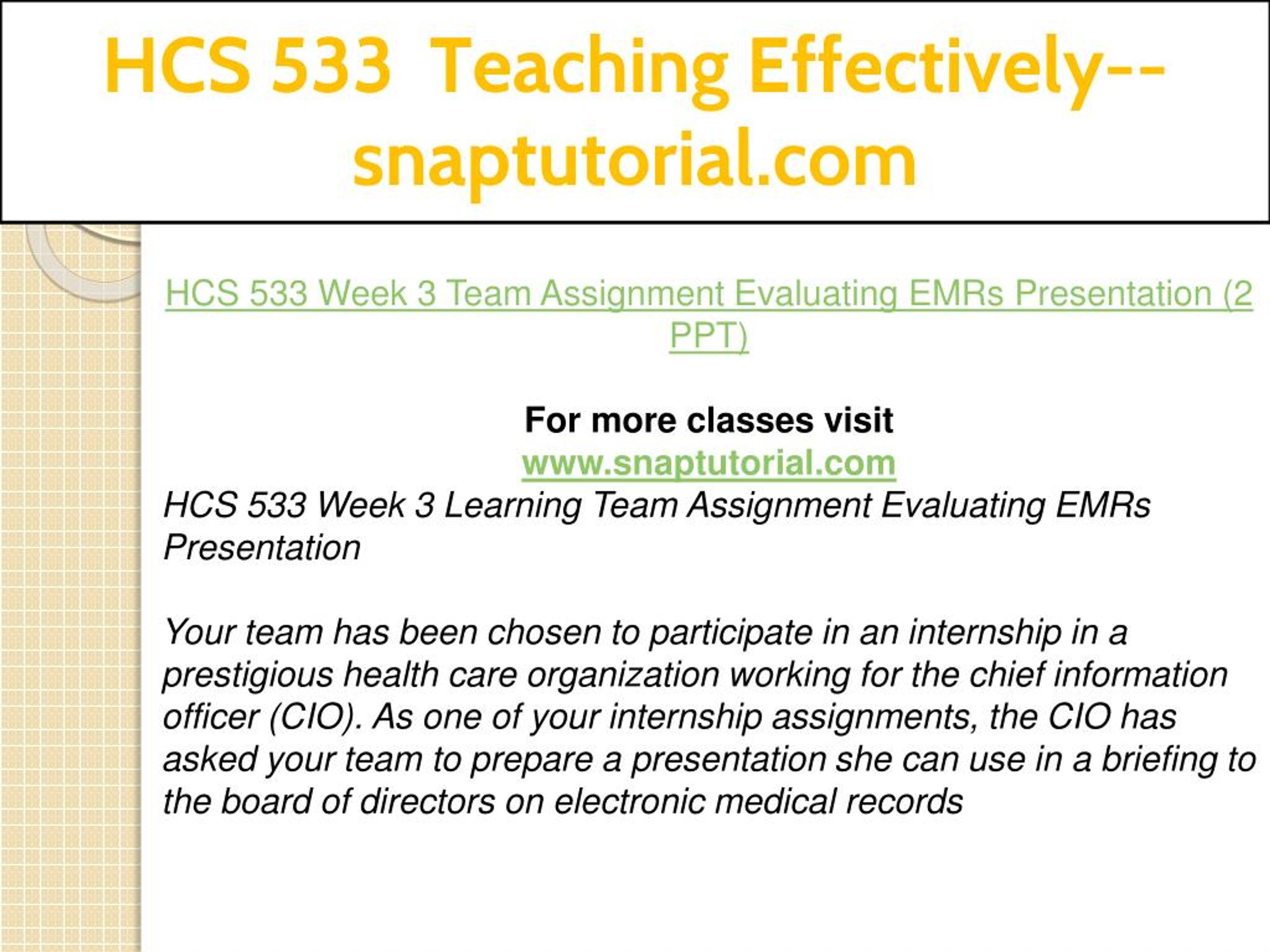 HCS 533 Teaching Effectively--snaptutorial.com

HCS 533 Week 3 Team Assignment Evaluating EMRs Presentation (2 PPT)

For more classes visit
www.snaptutorial.com
HCS 533 Week 3 Learning Team Assignment Evaluating EMRs Presentation

Your team has been chosen to participate in an internship in a prestigious health care organization working for the chief information officer (CIO). As one of your internship assignments, the CIO has asked your team to prepare a presentation she can use in a briefing to the board of directors on electronic medical records